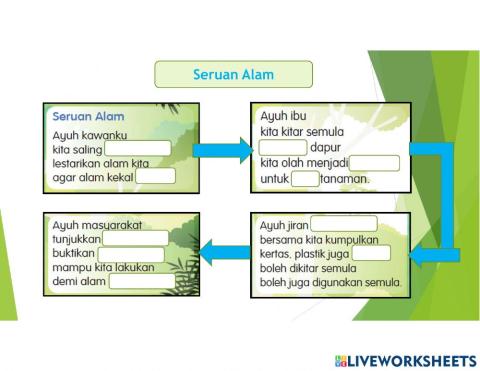 Seruan Alam

Seruan Alam
Ayuh kawanku
kita saling
lestarikan alam kita
agar alam kekal

Ayuh ibu
kita kitar semula
dapur
kita olah menjadi
untuk tanaman.

Ayuh jiran
bersama kita kumpulkan
kertas, plastik juga
boleh dikitar semula
boleh juga digunakan semula.

Ayuh masyarakat
tunjukkan
buktikan
mampu kita lakukan
demi alam

LIVEWORKSHEETS